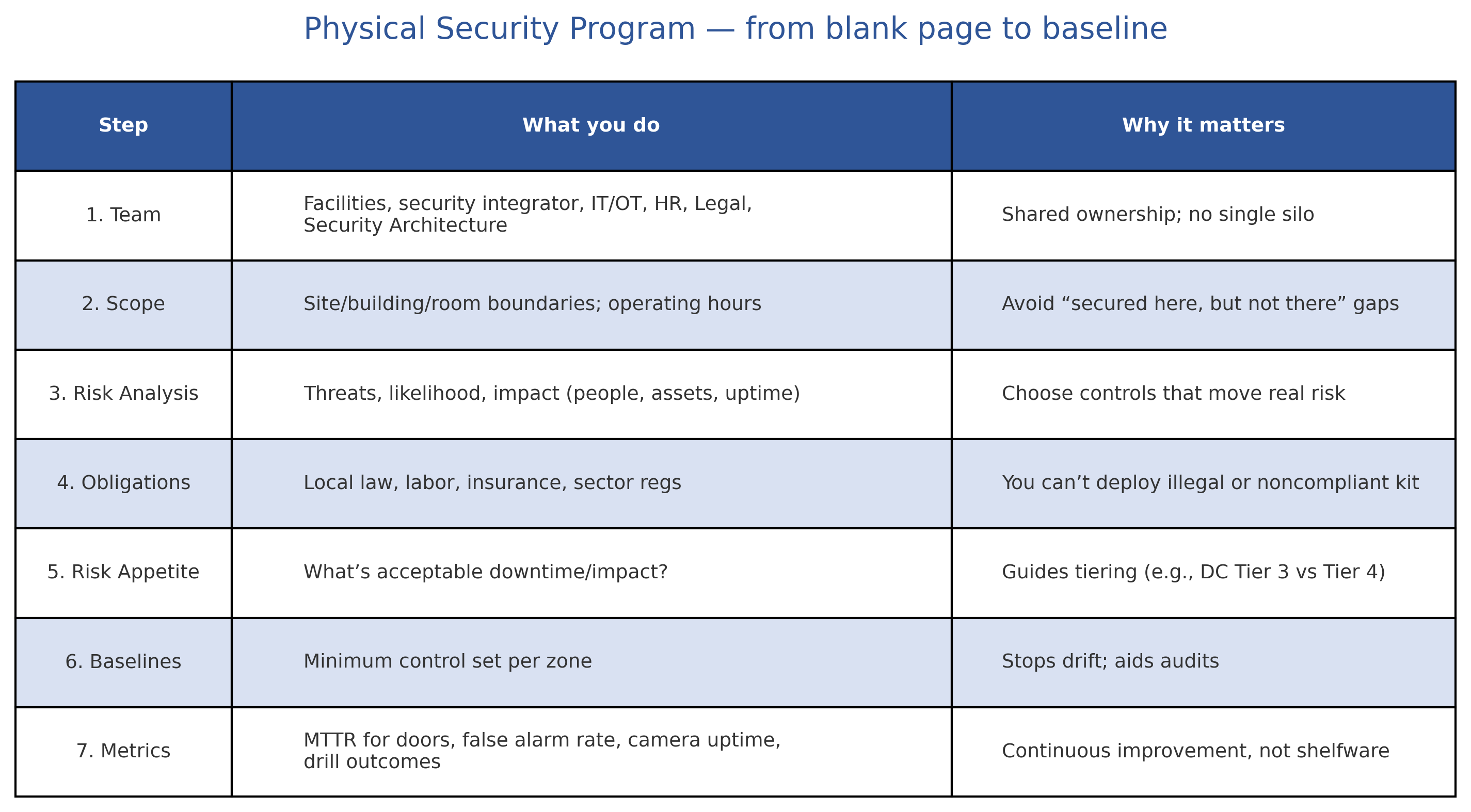 Physical Security Program — from blank page to baseline

| Step | What you do | Why it matters |
|---|---|---|
| 1. Team | Facilities, security integrator, IT/OT, HR, Legal, Security Architecture | Shared ownership; no single silo |
| 2. Scope | Site/building/room boundaries; operating hours | Avoid “secured here, but not there” gaps |
| 3. Risk Analysis | Threats, likelihood, impact (people, assets, uptime) | Choose controls that move real risk |
| 4. Obligations | Local law, labor, insurance, sector regs | You can’t deploy illegal or noncompliant kit |
| 5. Risk Appetite | What’s acceptable downtime/impact? | Guides tiering (e.g., DC Tier 3 vs Tier 4) |
| 6. Baselines | Minimum control set per zone | Stops drift; aids audits |
| 7. Metrics | MTTR for doors, false alarm rate, camera uptime, drill outcomes | Continuous improvement, not shelfware |